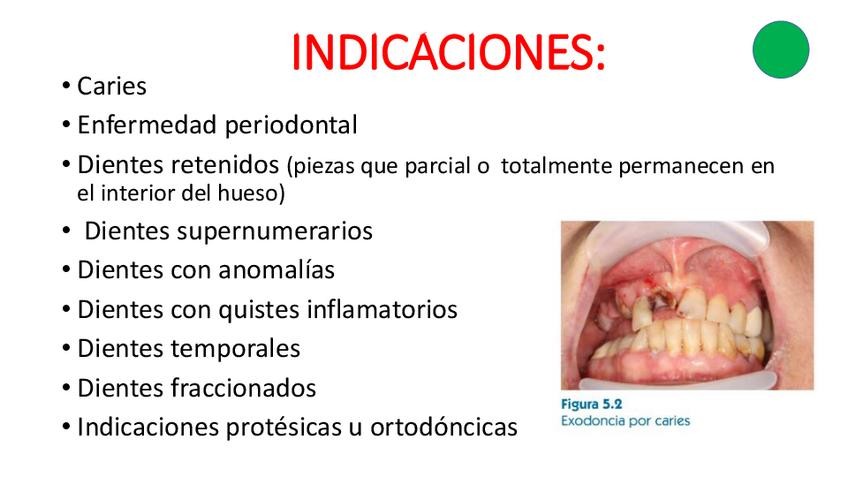 INDICACIONES:

• Caries
• Enfermedad periodontal
• Dientes retenidos (piezas que parcial o totalmente permanecen en el interior del hueso)
• Dientes supernumerarios
• Dientes con anomalías
• Dientes con quistes inflamatorios
• Dientes temporales
• Dientes fraccionados
• Indicaciones protésicas u ortodóncicas

Figura 5.2
Exodoncia por caries